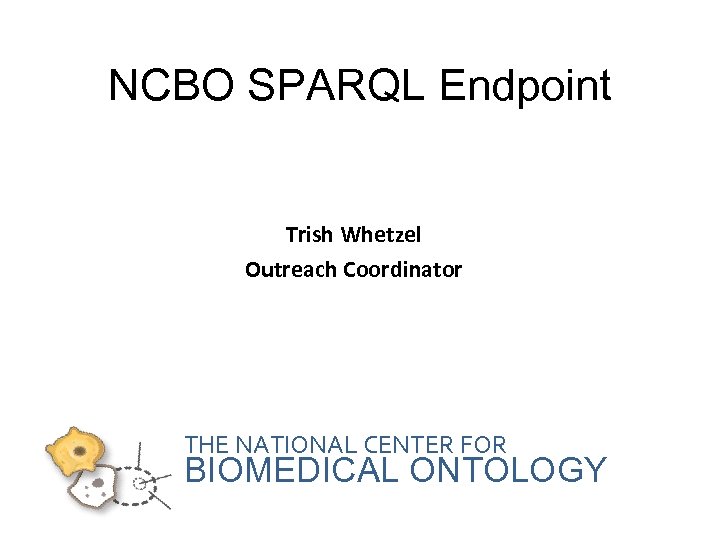 NCBO SPARQL Endpoint

Trish Whetzel
Outreach Coordinator

THE NATIONAL CENTER FOR
BIOMEDICAL ONTOLOGY